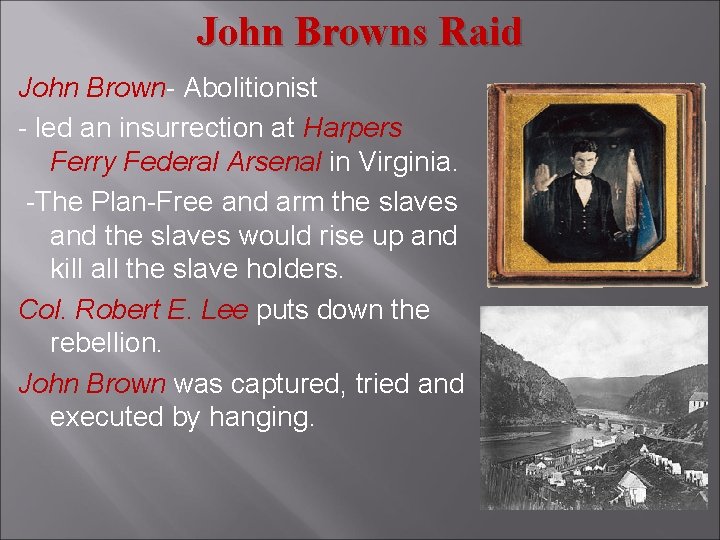 John Browns Raid

John Brown- Abolitionist

- led an insurrection at Harpers Ferry Federal Arsenal in Virginia.

-The Plan-Free and arm the slaves and the slaves would rise up and kill all the slave holders.

Col. Robert E. Lee puts down the rebellion.

John Brown was captured, tried and executed by hanging.